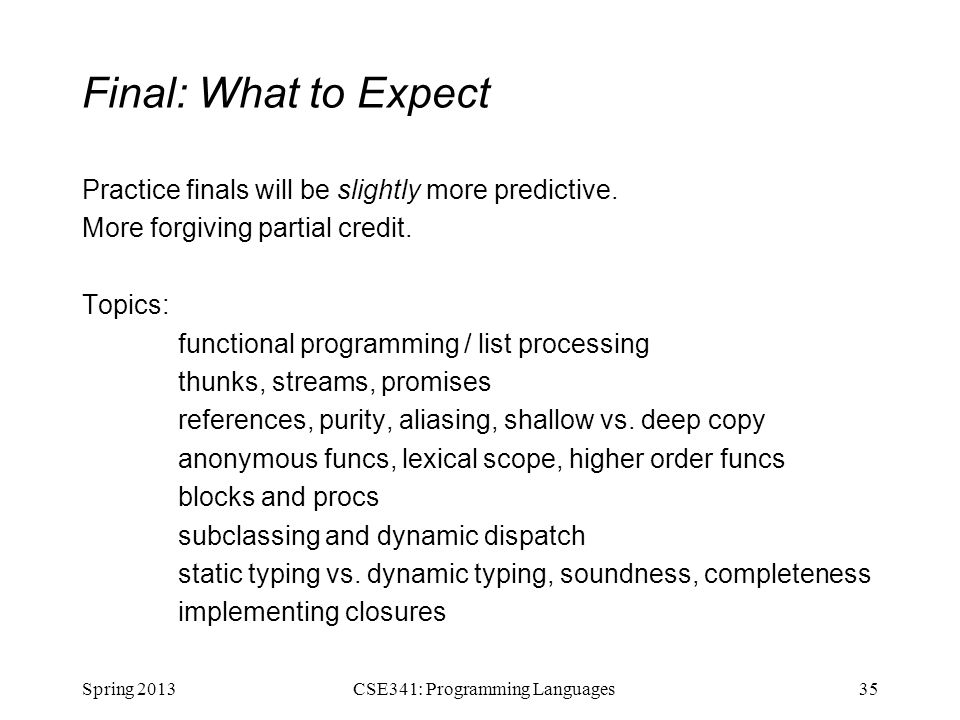 Final: What to Expect

Practice finals will be slightly more predictive.
More forgiving partial credit.

Topics:
functional programming / list processing
thunks, streams, promises
references, purity, aliasing, shallow vs. deep copy
anonymous funcs, lexical scope, higher order funcs
blocks and procs
subclassing and dynamic dispatch
static typing vs. dynamic typing, soundness, completeness
implementing closures

Spring 2013

CSE341: Programming Languages

35